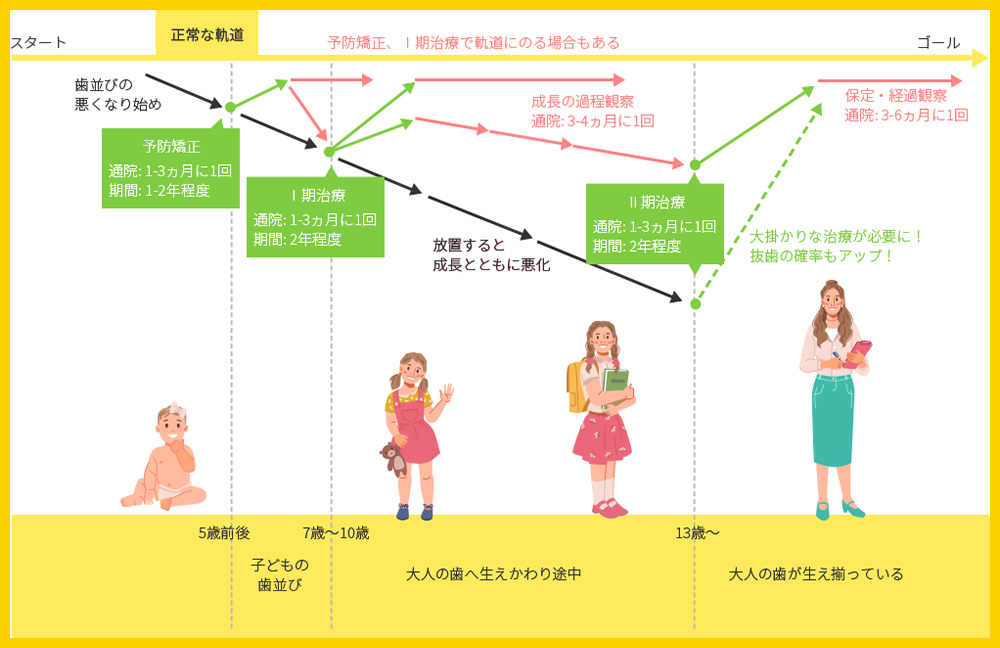 スタート

正常な軌道

予防矯正、Ⅰ期治療で軌道にのる場合もある

ゴール

歯並びの悪くなり始め

予防矯正
通院: 1-3ヵ月に1回
期間: 1-2年程度

Ⅰ期治療
通院: 1-3ヵ月に1回
期間: 2年程度

成長の過程観察
通院: 3-4ヵ月に1回

放置すると成長とともに悪化

Ⅱ期治療
通院: 1-3ヵ月に1回
期間: 2年程度

大掛かりな治療が必要に！
抜歯の確率もアップ！

保定・経過観察
通院: 3-6ヵ月に1回

5歳前後

7歳〜10歳

13歳〜

子どもの歯並び

大人の歯へ生えかわり途中

大人の歯が生え揃っている